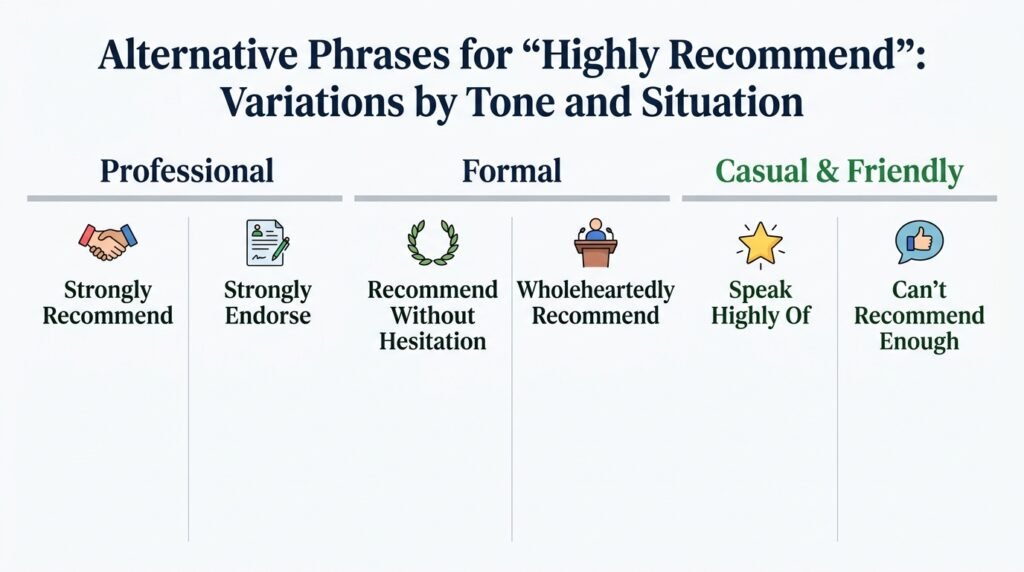 Alternative Phrases for “Highly Recommend”: Variations by Tone and Situation

Professional

Strongly Recommend

Strongly Endorse

Formal

Recommend Without Hesitation

Wholeheartedly Recommend

Casual & Friendly

Speak Highly Of

Can’t Recommend Enough